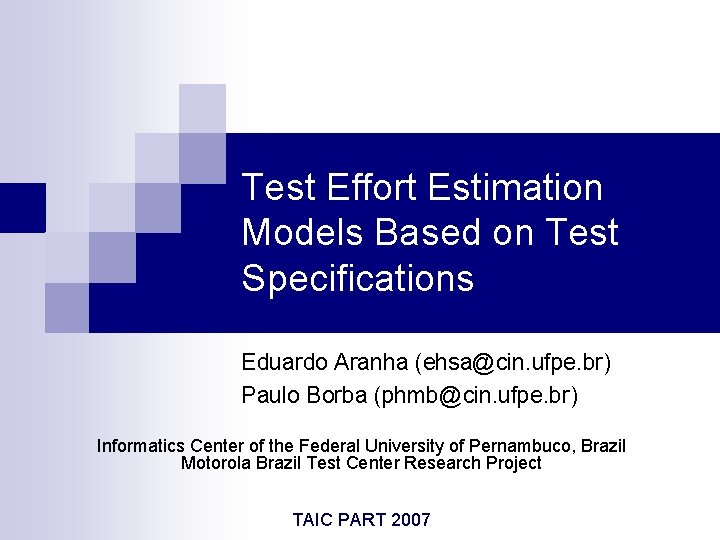 Test Effort Estimation Models Based on Test Specifications

Eduardo Aranha (ehsa@cin.ufpe.br)
Paulo Borba (phmb@cin.ufpe.br)

Informatics Center of the Federal University of Pernambuco, Brazil
Motorola Brazil Test Center Research Project

TAIC PART 2007